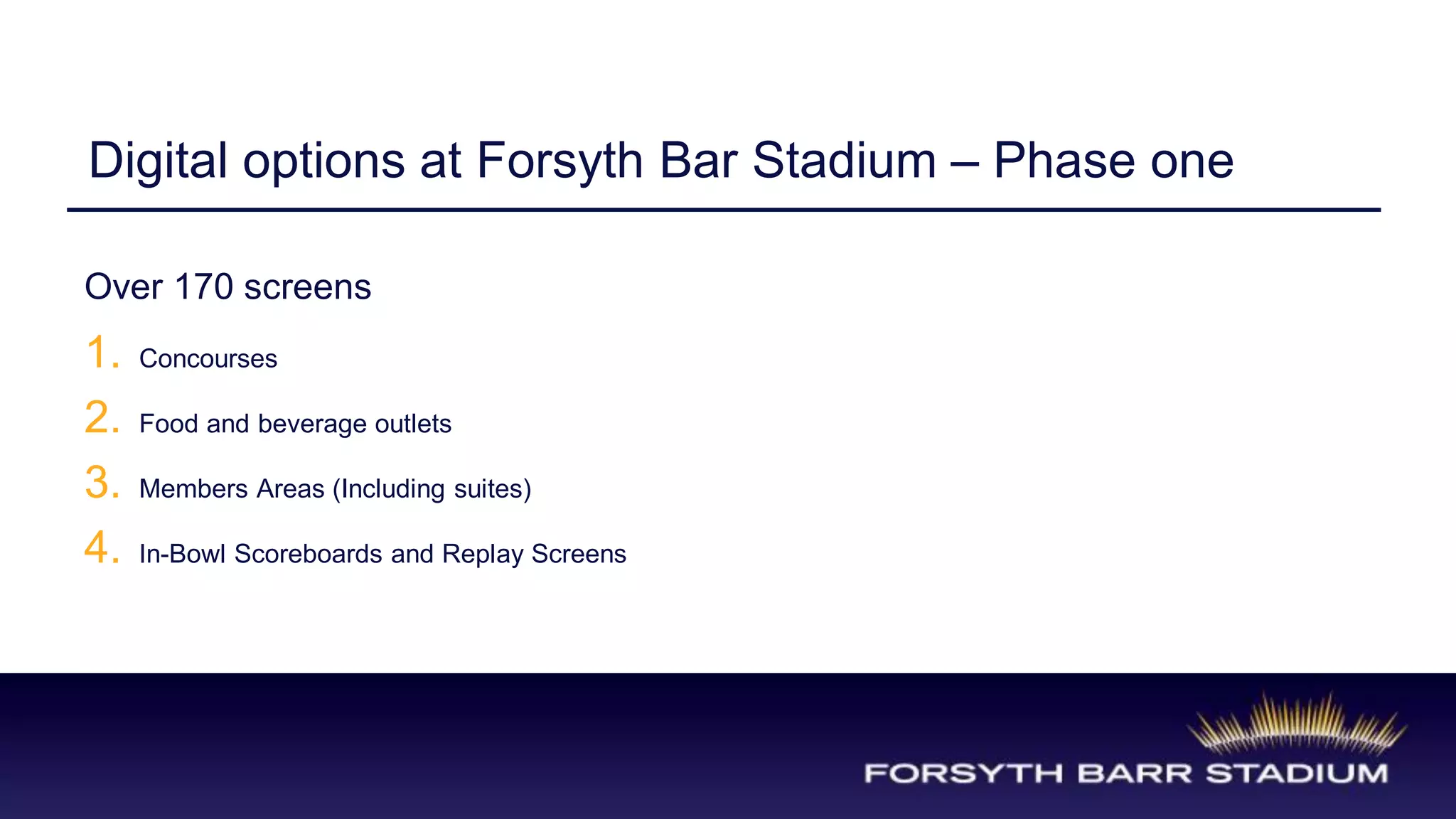 Digital options at Forsyth Bar Stadium – Phase one

Over 170 screens

1. Concourses
2. Food and beverage outlets
3. Members Areas (Including suites)
4. In-Bowl Scoreboards and Replay Screens

FORSYTH BARR STADIUM